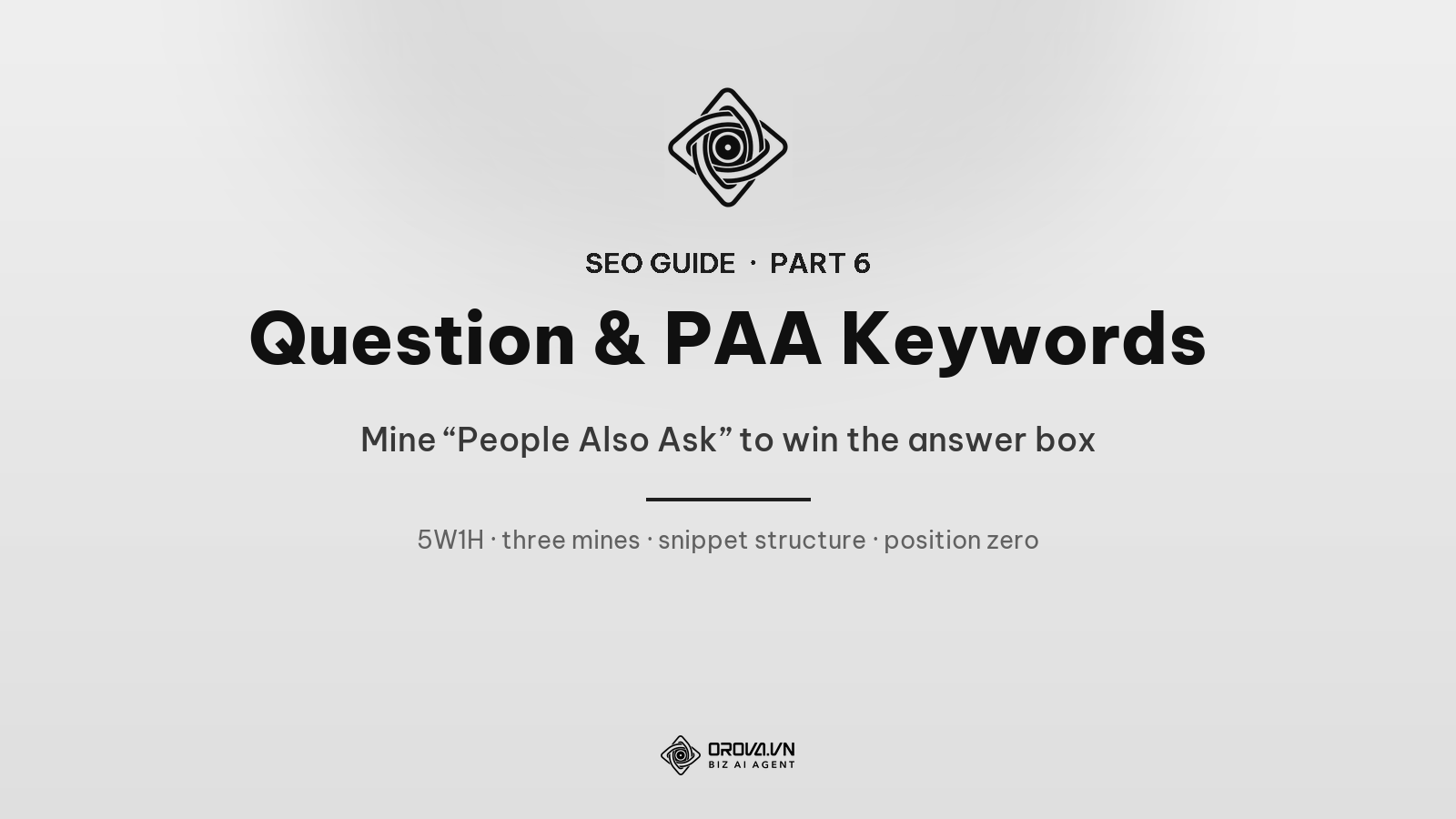 SEO GUIDE · PART 6

Question & PAA Keywords

Mine “People Also Ask” to win the answer box

5W1H · three mines · snippet structure · position zero

OROVA.VN
BIZ AI AGENT